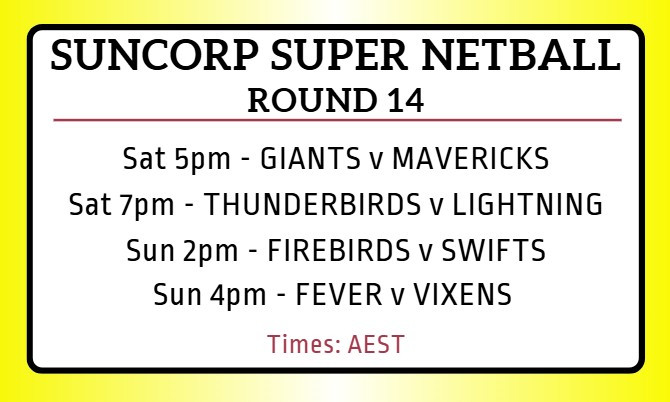 SUNCORP SUPER NETBALL
ROUND 14

Sat 5pm - GIANTS v MAVERICKS
Sat 7pm - THUNDERBIRDS v LIGHTNING
Sun 2pm - FIREBIRDS v SWIFTS
Sun 4pm - FEVER v VIXENS

Times: AEST